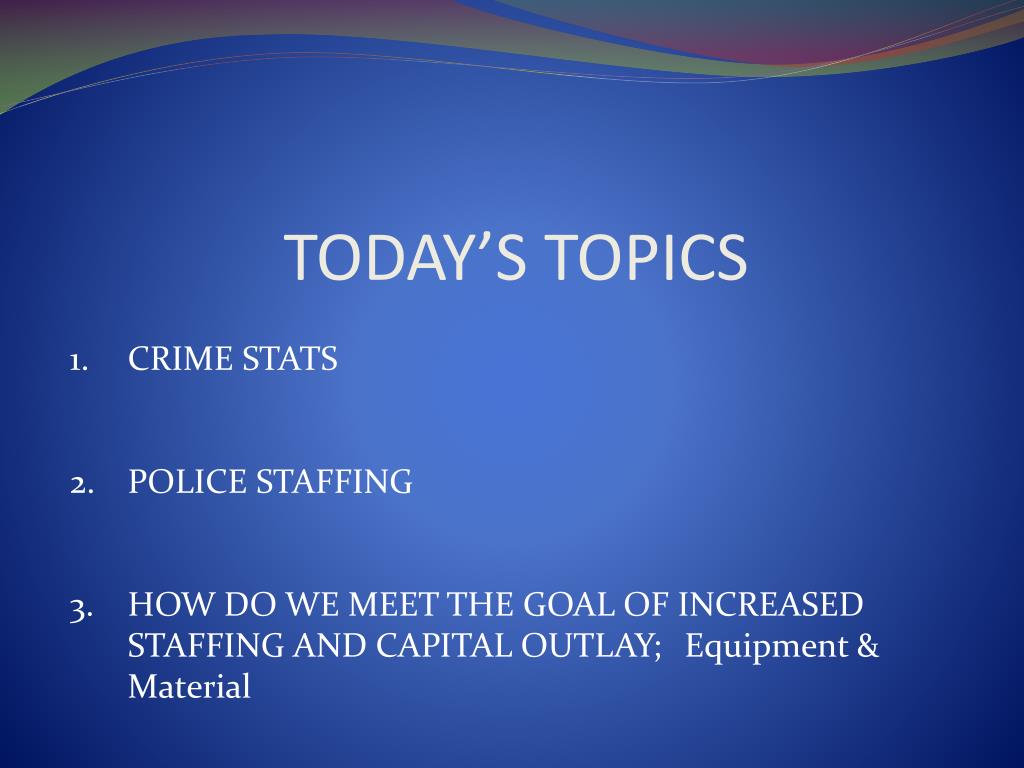 TODAY’S TOPICS

1. CRIME STATS

2. POLICE STAFFING

3. HOW DO WE MEET THE GOAL OF INCREASED STAFFING AND CAPITAL OUTLAY; Equipment & Material